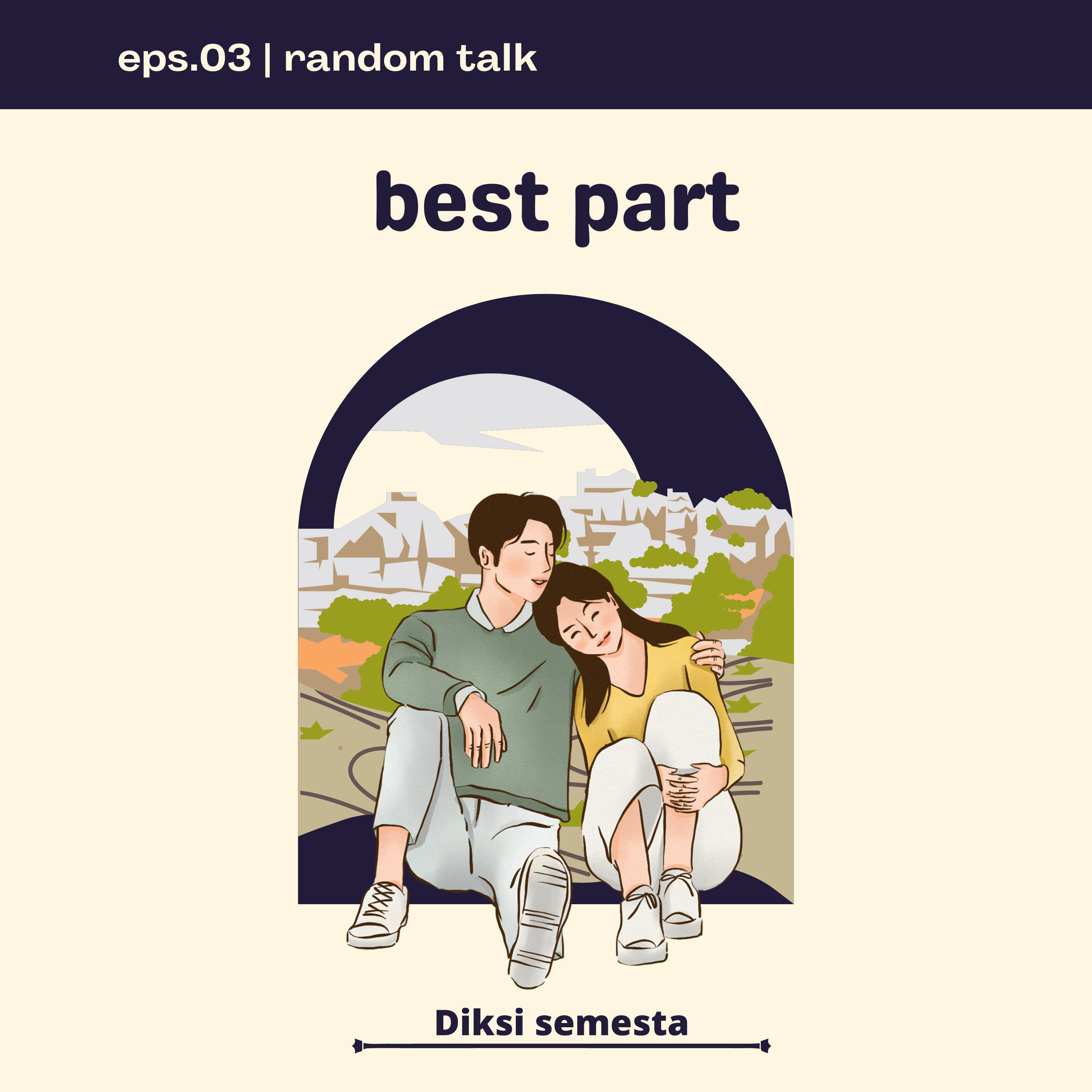 eps.03 | random talk

best part

Diksi semesta